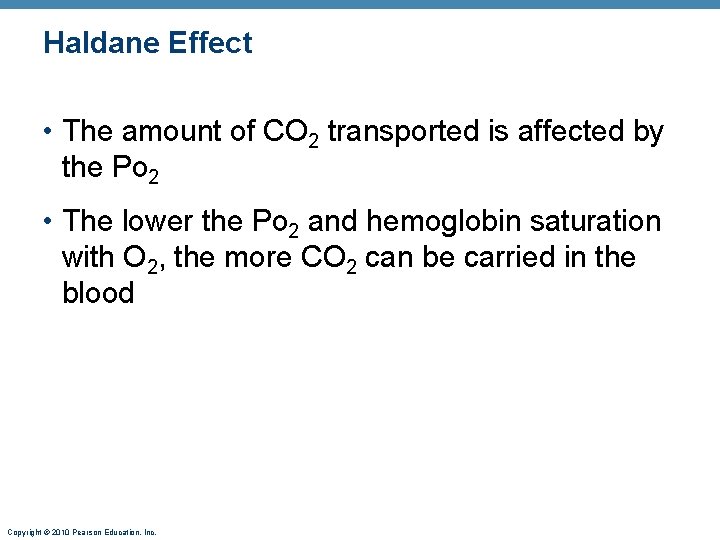 Haldane Effect

• The amount of $CO_2$ transported is affected by the $Po_2$

• The lower the $Po_2$ and hemoglobin saturation with $O_2$, the more $CO_2$ can be carried in the blood

Copyright © 2010 Pearson Education, Inc.